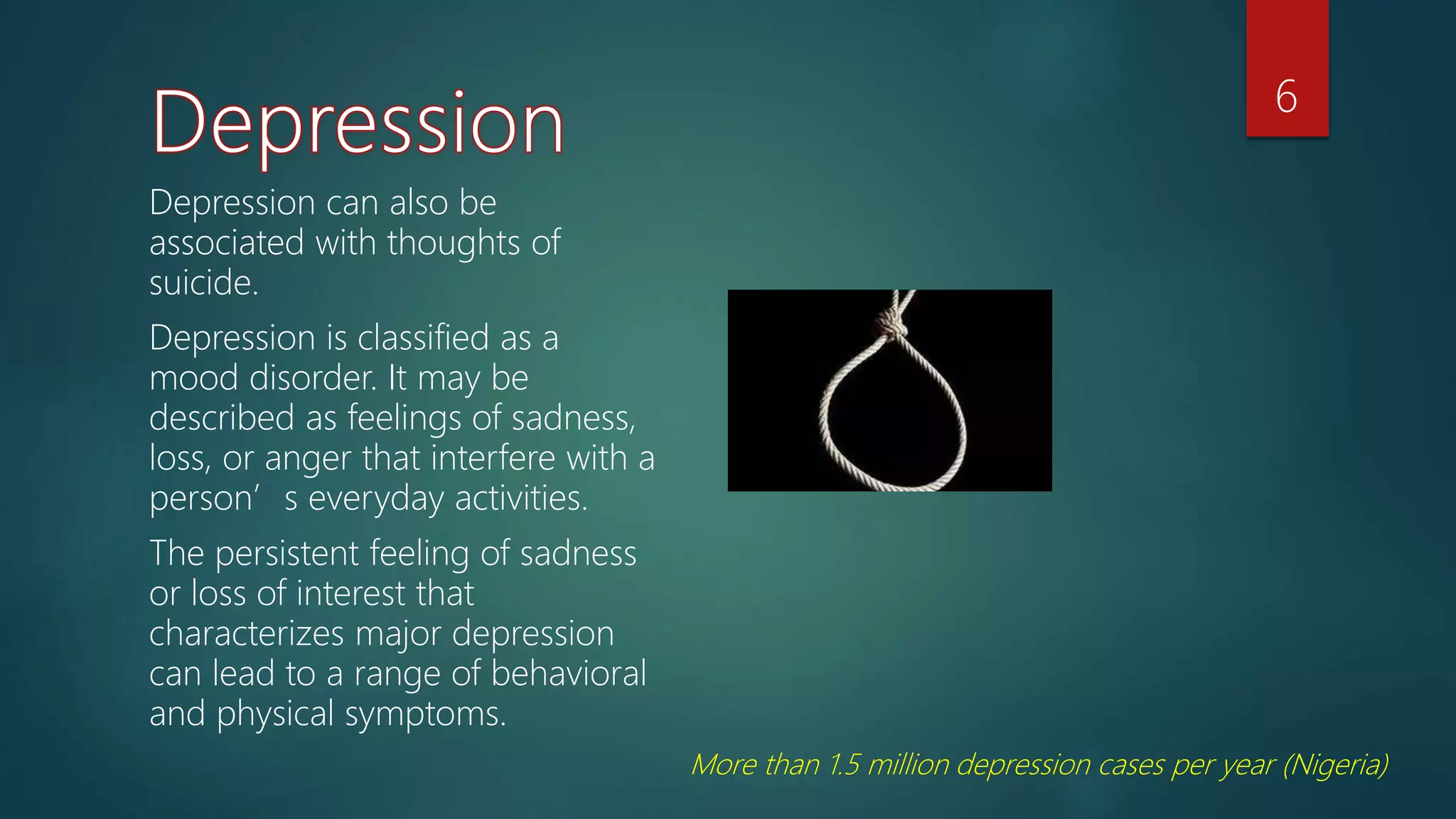 6

Depression

Depression can also be associated with thoughts of suicide.

Depression is classified as a mood disorder. It may be described as feelings of sadness, loss, or anger that interfere with a person’ s everyday activities.

The persistent feeling of sadness or loss of interest that characterizes major depression can lead to a range of behavioral and physical symptoms.

More than 1.5 million depression cases per year (Nigeria)